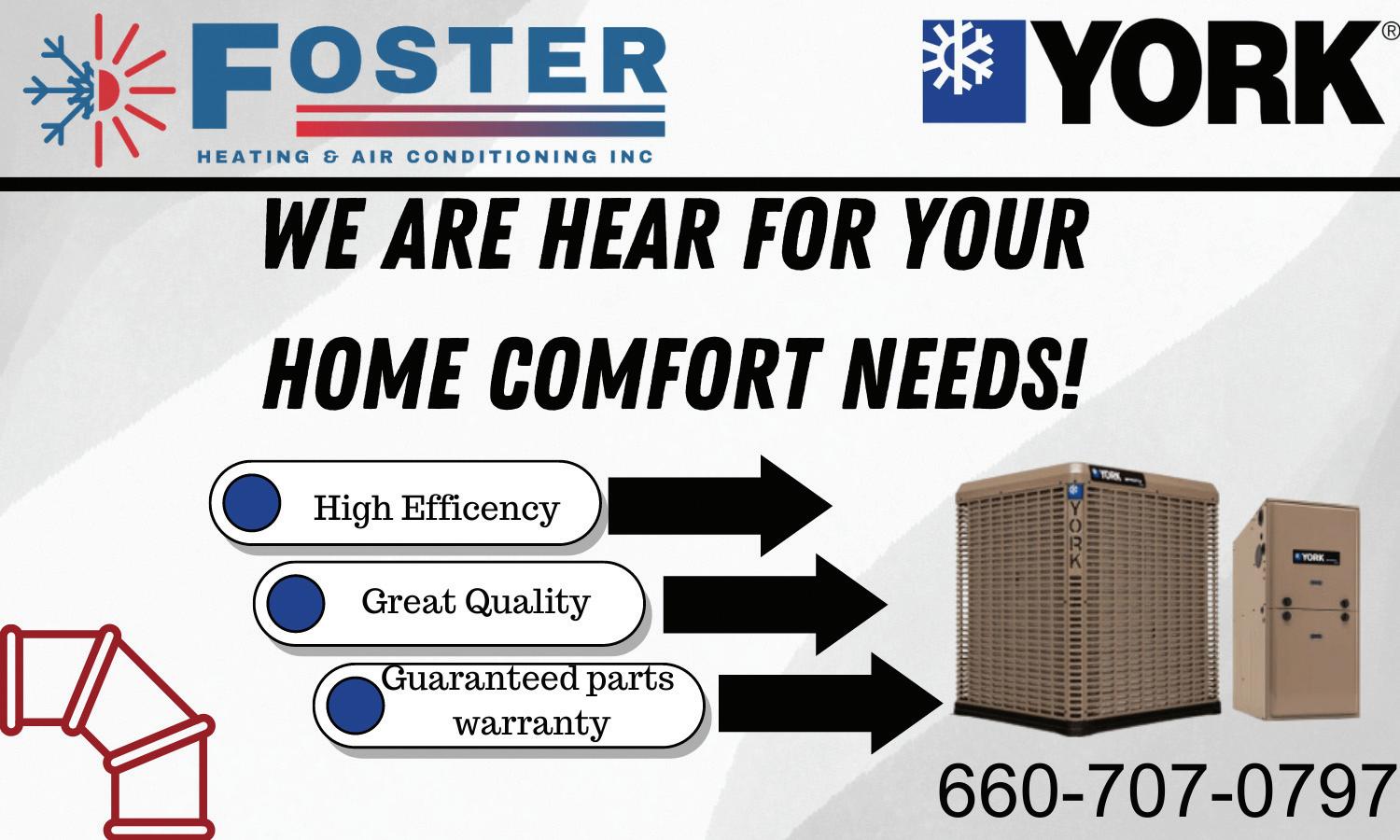 FOSTER
HEATING & AIR CONDITIONING INC

YORK®

WE ARE HEAR FOR YOUR
HOME COMFORT NEEDS!

High Efficency

Great Quality

Guaranteed parts warranty

YORK

YORK

YORK

660-707-0797